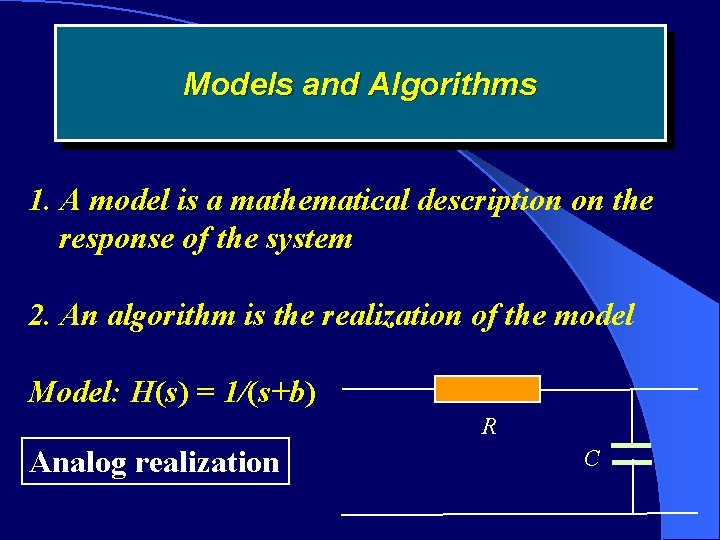 Models and Algorithms

1. A model is a mathematical description on the response of the system

2. An algorithm is the realization of the model

Model: $H(s) = 1/(s+b)$

Analog realization

R

C